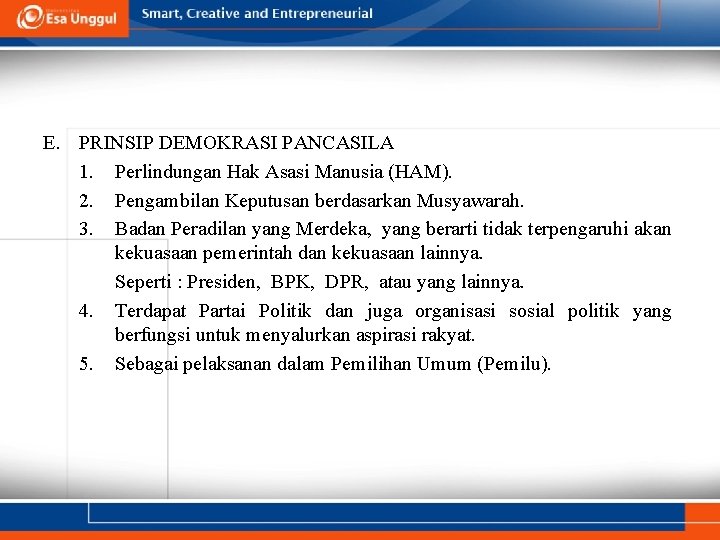 Esa Unggul

Smart, Creative and Entrepreneurial

E. PRINSIP DEMOKRASI PANCASILA

1. Perlindungan Hak Asasi Manusia (HAM).

2. Pengambilan Keputusan berdasarkan Musyawarah.

3. Badan Peradilan yang Merdeka, yang berarti tidak terpengaruhi akan kekuasaan pemerintah dan kekuasaan lainnya.

Seperti : Presiden, BPK, DPR, atau yang lainnya.

4. Terdapat Partai Politik dan juga organisasi sosial politik yang berfungsi untuk menyalurkan aspirasi rakyat.

5. Sebagai pelaksanan dalam Pemilihan Umum (Pemilu).